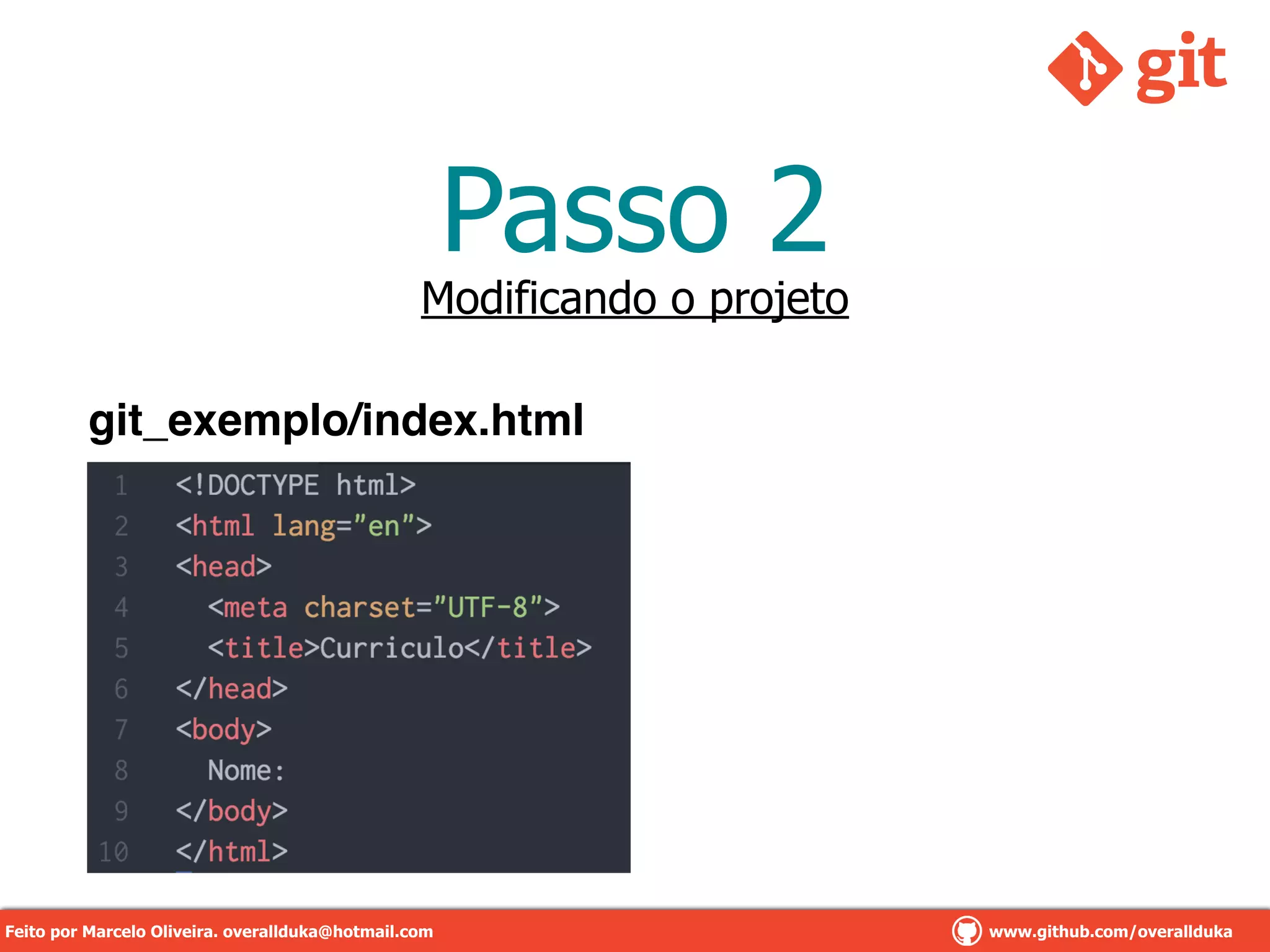 git

Passo 2

Modificando o projeto

git_exemplo/index.html

1 <!DOCTYPE html>
2 <html lang="en">
3 <head>
4 <meta charset="UTF-8">
5 <title>Curriculo</title>
6 </head>
7 <body>
8 Nome:
9 </body>
10 </html>

Feito por Marcelo Oliveira. overallduka@hotmail.com

www.github.com/overallduka